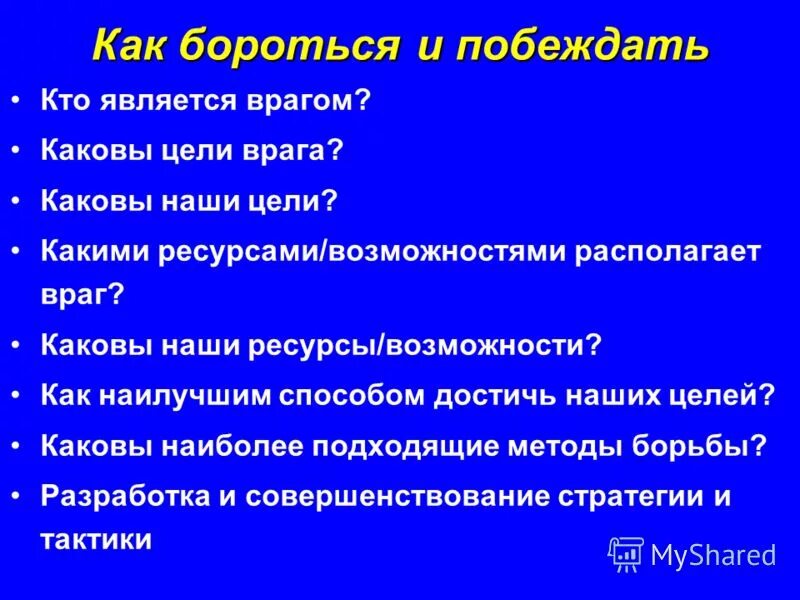 Как бороться и побеждать

• Кто является врагом?
• Каковы цели врага?
• Каковы наши цели?
• Какими ресурсами/возможностями располагает враг?
• Каковы наши ресурсы/возможности?
• Как наилучшим способом достичь наших целей?
• Каковы наиболее подходящие методы борьбы?
• Разработка и совершенствование стратегии и тактики

MyShared